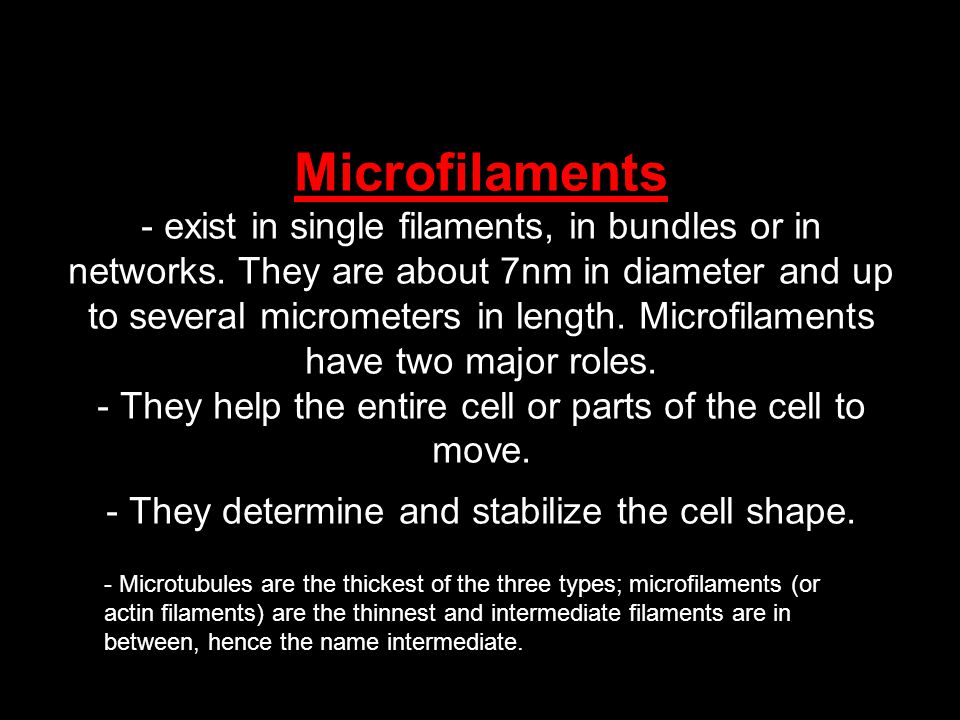 Microfilaments

- exist in single filaments, in bundles or in networks. They are about 7nm in diameter and up to several micrometers in length. Microfilaments have two major roles.

- They help the entire cell or parts of the cell to move.

- They determine and stabilize the cell shape.

- Microtubules are the thickest of the three types; microfilaments (or actin filaments) are the thinnest and intermediate filaments are in between, hence the name intermediate.